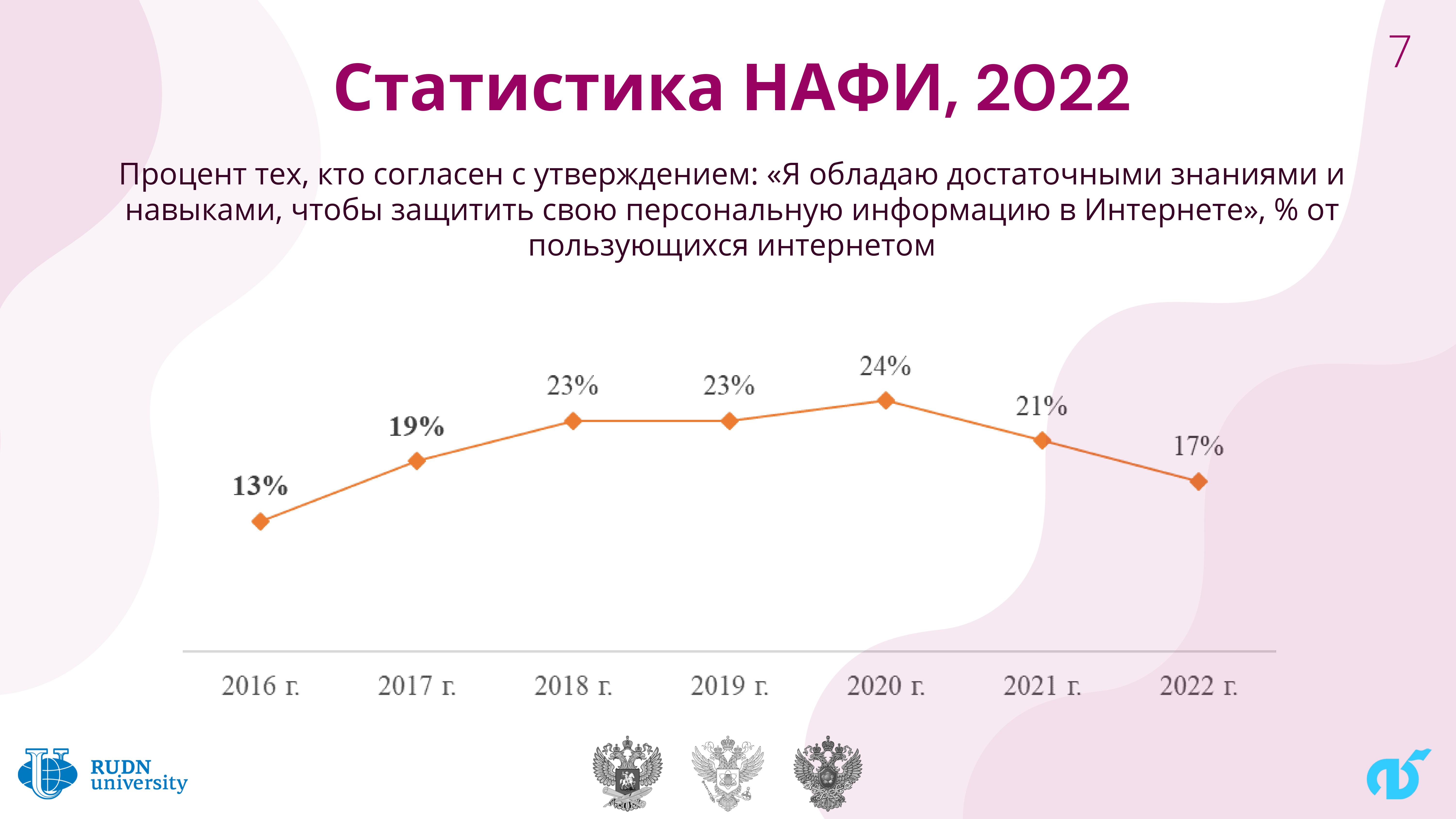 7

Статистика НАФИ, 2022

Процент тех, кто согласен с утверждением: «Я обладаю достаточными знаниями и навыками, чтобы защитить свою персональную информацию в Интернете», % от пользующихся интернетом

13%
19%
23%
23%
24%
21%
17%

2016 г. 2017 г. 2018 г. 2019 г. 2020 г. 2021 г. 2022 г.

RUDN university